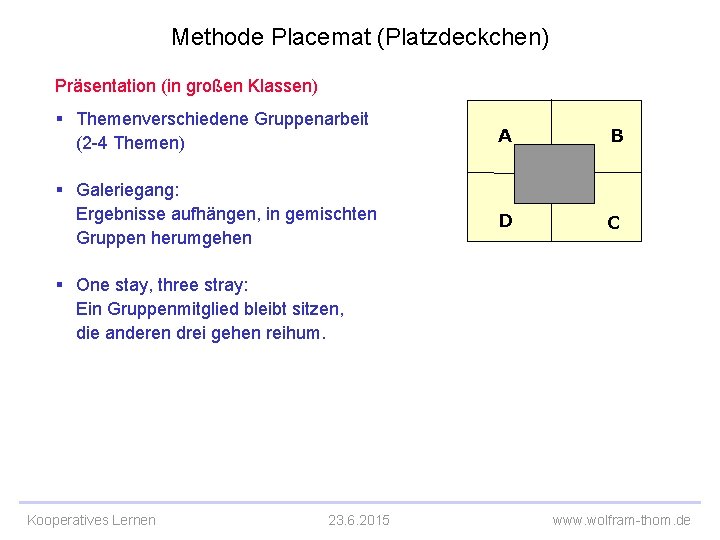 Methode Placemat (Platzdeckchen)

Präsentation (in großen Klassen)

▪ Themenverschiedene Gruppenarbeit (2-4 Themen)

▪ Galeriegang:
Ergebnisse aufhängen, in gemischten Gruppen herumgehen

▪ One stay, three stray:
Ein Gruppenmitglied bleibt sitzen, die anderen drei gehen reihum.

A
B
D
C

Kooperatives Lernen
23.6.2015
www.wolfram-thom.de